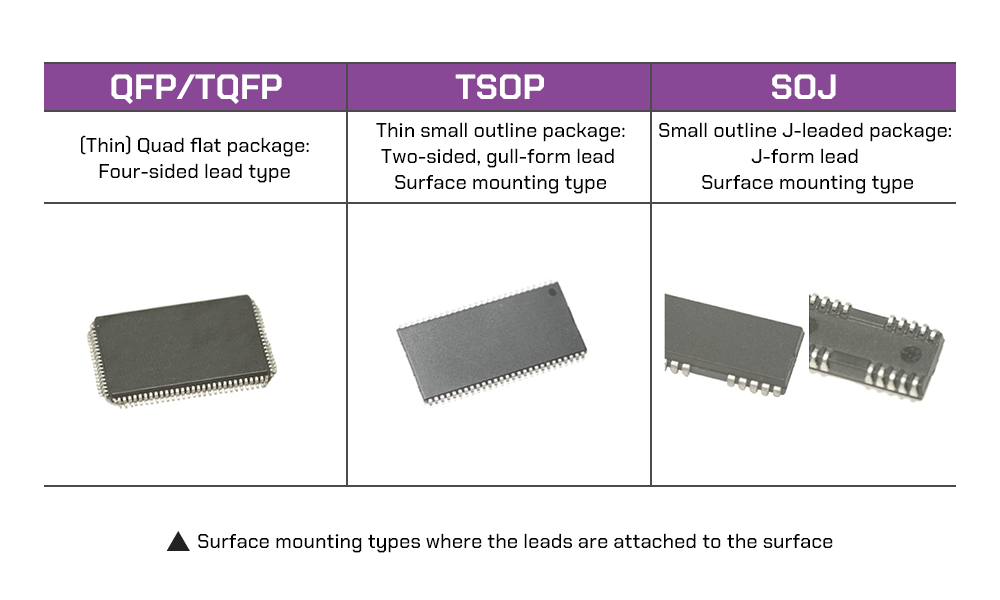 | QFP/TQFP | TSOP | SOJ |
|---|---|---|
| (Thin) Quad flat package: Four-sided lead type | Thin small outline package: Two-sided, gull-form lead Surface mounting type | Small outline J-leaded package: J-form lead Surface mounting type |
| | | |

▲ Surface mounting types where the leads are attached to the surface